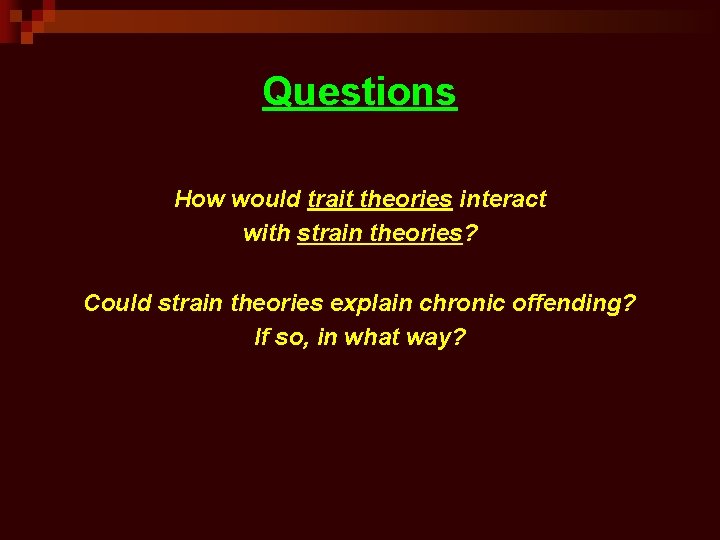 Questions

How would trait theories interact with strain theories?

Could strain theories explain chronic offending? If so, in what way?